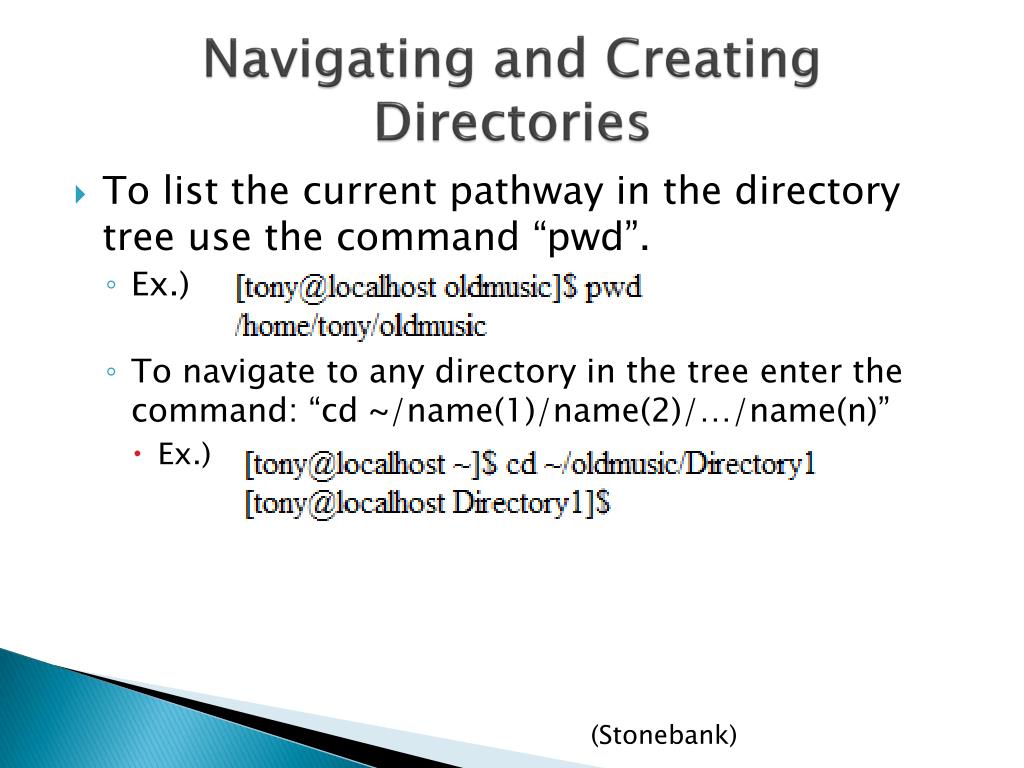 Navigating and Creating Directories

To list the current pathway in the directory tree use the command “pwd”.

Ex.) [tony@localhost oldmusic]$ pwd
/home/tony/oldmusic

To navigate to any directory in the tree enter the command: “cd ~/name(1)/name(2)/…/name(n)”

Ex.) [tony@localhost ~]$ cd ~/oldmusic/Directory1
[tony@localhost Directory1]$

(Stonebank)